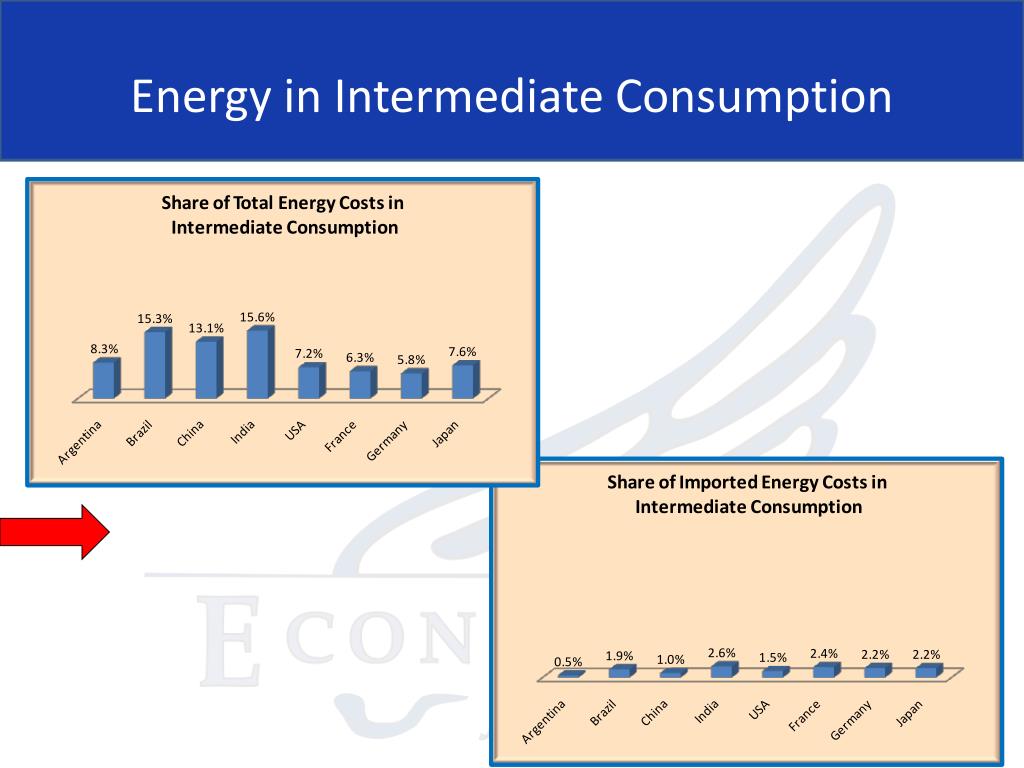 Energy in Intermediate Consumption

Share of Total Energy Costs in Intermediate Consumption

8.3% 15.3% 13.1% 15.6% 7.2% 6.3% 5.8% 7.6%

Argentina Brazil China India USA France Germany Japan

Share of Imported Energy Costs in Intermediate Consumption

0.5% 1.9% 1.0% 2.6% 1.5% 2.4% 2.2% 2.2%

Argentina Brazil China India USA France Germany Japan

ECON